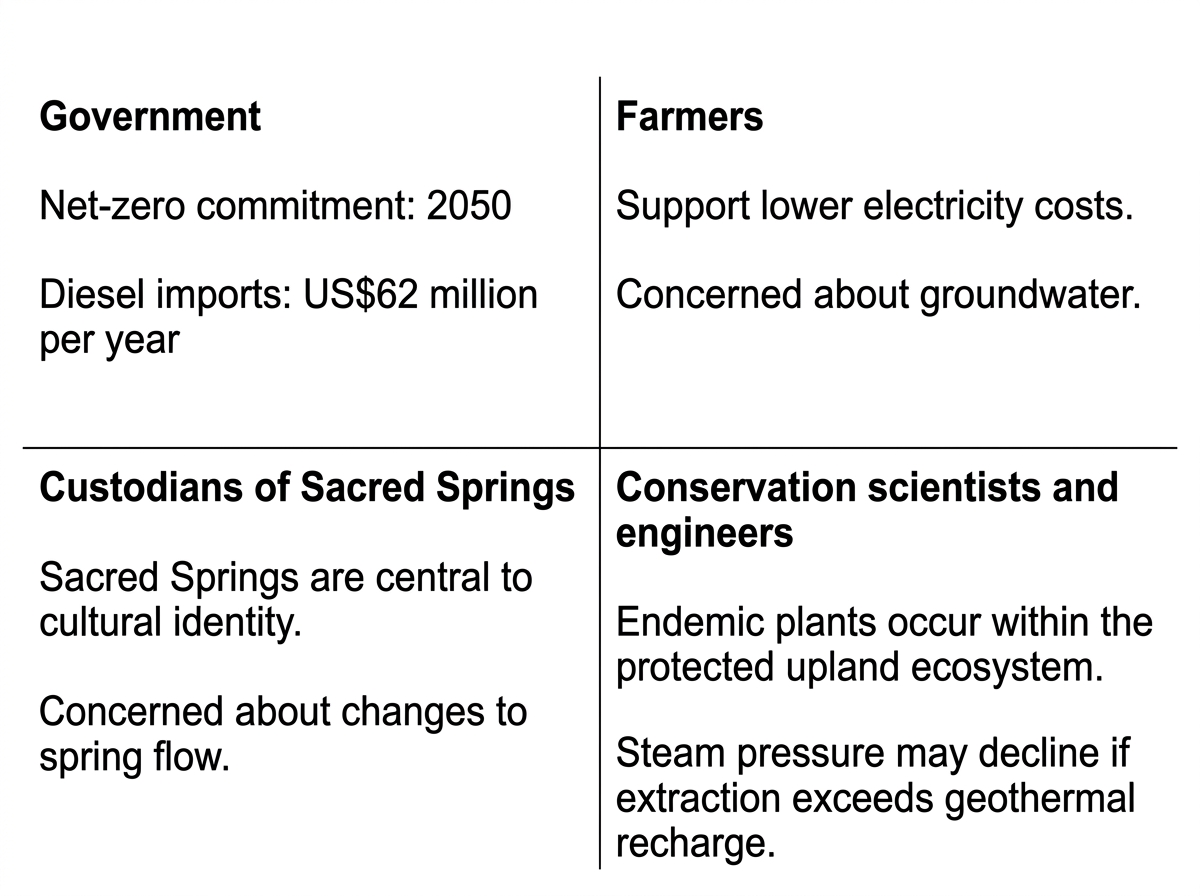 **Government**

Net-zero commitment: 2050

Diesel imports: US$62 million per year

**Farmers**

Support lower electricity costs.

Concerned about groundwater.

**Custodians of Sacred Springs**

Sacred Springs are central to cultural identity.

Concerned about changes to spring flow.

**Conservation scientists and engineers**

Endemic plants occur within the protected upland ecosystem.

Steam pressure may decline if extraction exceeds geothermal recharge.